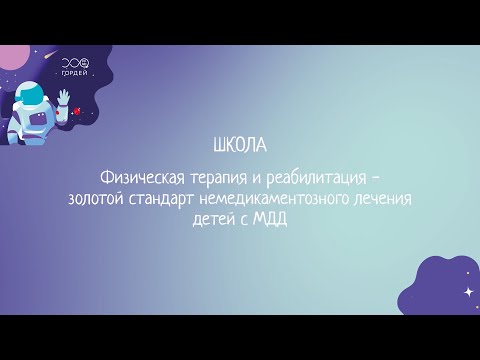 ГОРДЕЙ

ШКОЛА

Физическая терапия и реабилитация – золотой стандарт немедикаментозного лечения детей с МДД